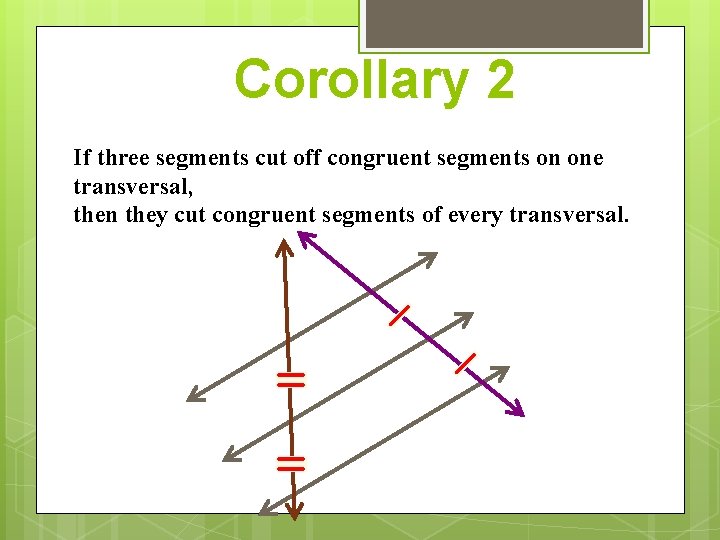 Corollary 2

If three segments cut off congruent segments on one transversal,
then they cut congruent segments of every transversal.